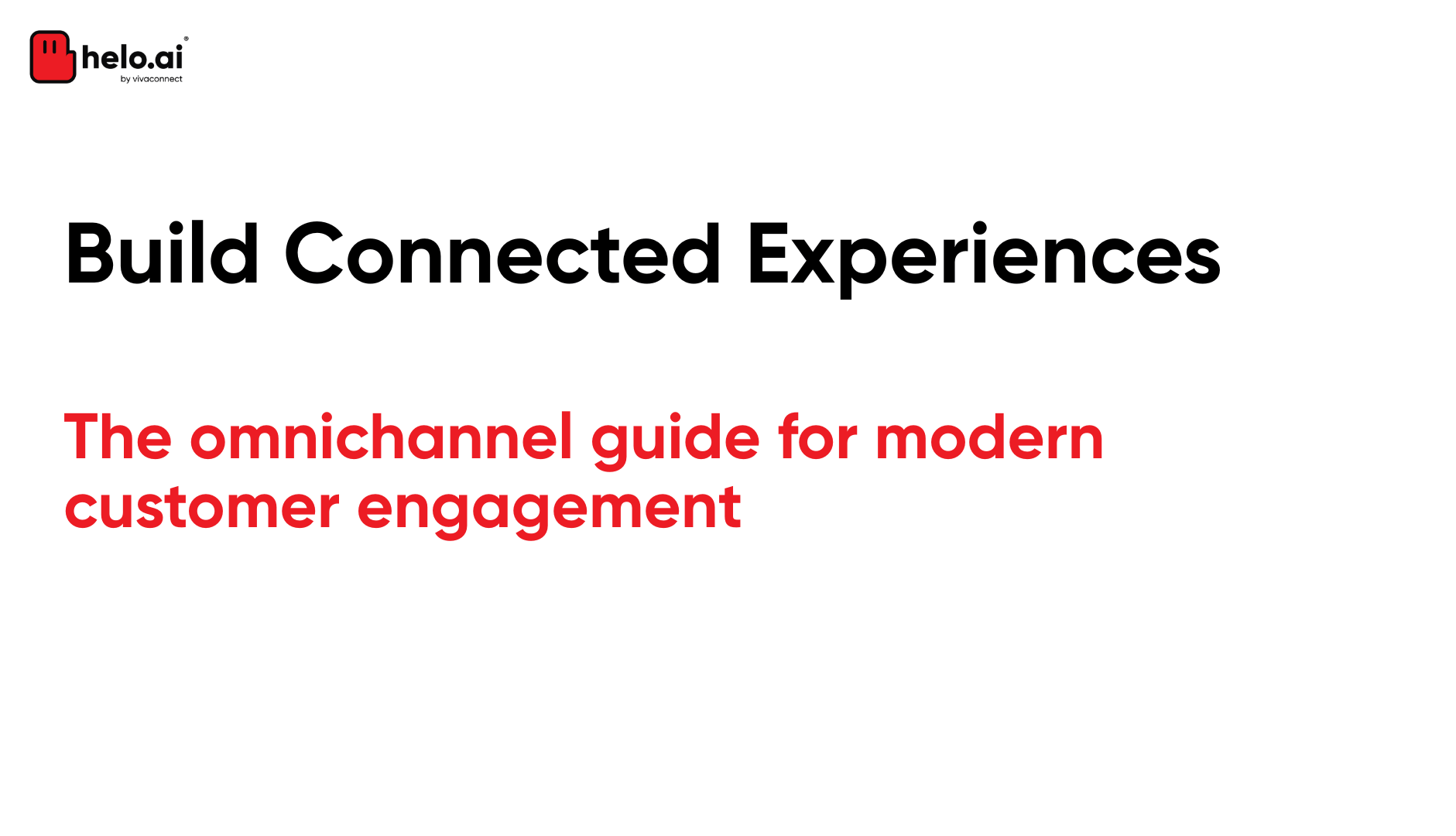 helo.ai®
by vivaconnect

Build Connected Experiences

The omnichannel guide for modern customer engagement